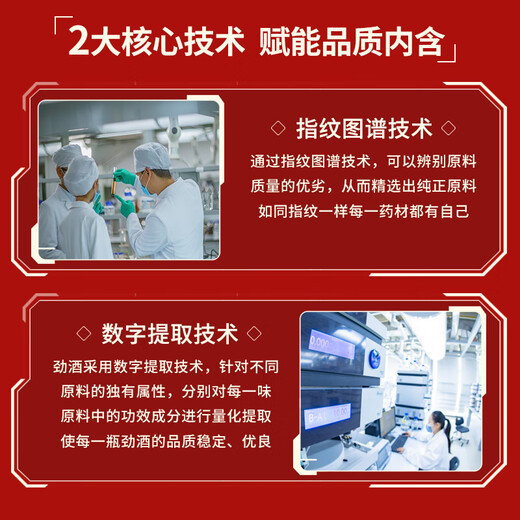 「2大核心技术 赋能品质内含」

◇ 指纹图谱技术 ◇

通过指纹图谱技术，可以辨别原料质量的优劣，从而精选出纯正原料如同指纹一样每一药材都有自己

◇ 数字提取技术 ◇

劲酒采用数字提取技术，针对不同原料的独有属性，分别对每一味原料中的功效成分进行量化提取使每一瓶劲酒的品质稳定、优良

0.000

B-A 10.00